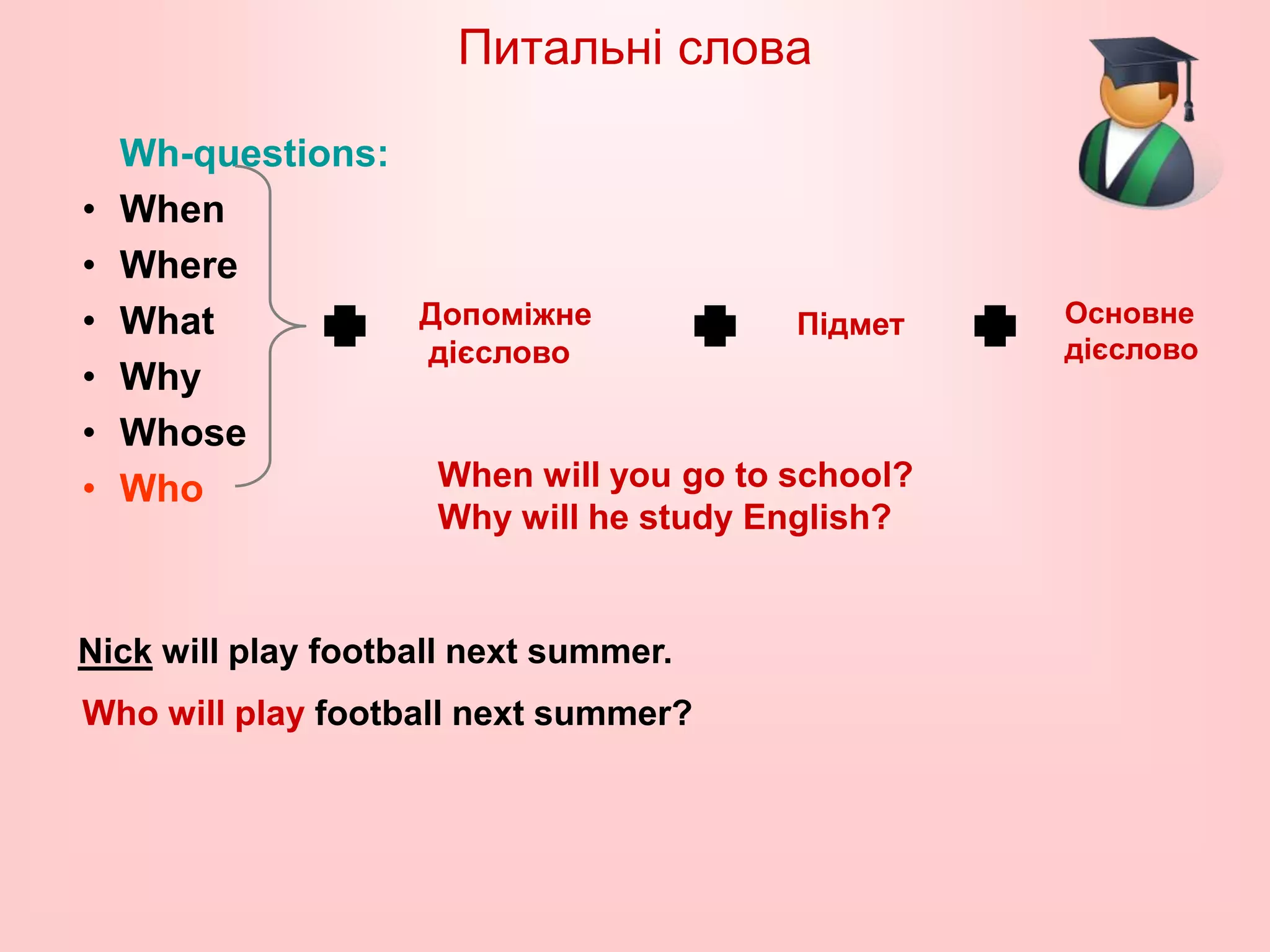 Питальні слова

Wh-questions:

• When
• Where
• What
• Why
• Whose
• Who

Допоміжне дієслово

Підмет

Основне дієслово

When will you go to school?
Why will he study English?

Nick will play football next summer.

Who will play football next summer?